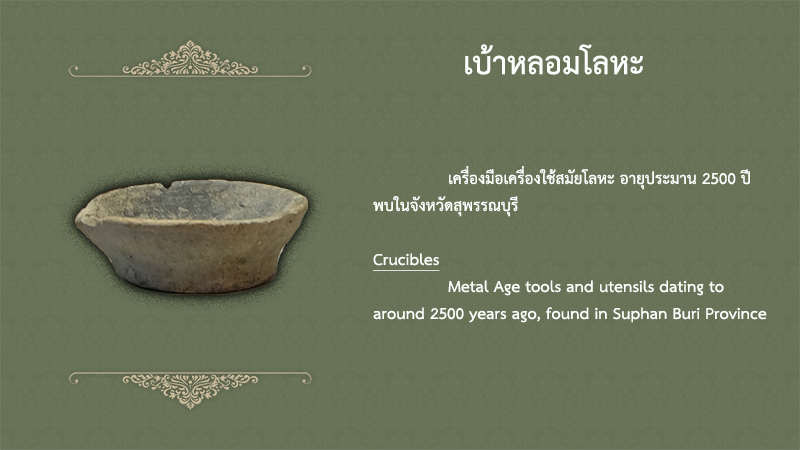 เบ้าหลอมโลหะ

เครื่องมือเครื่องใช้สมัยโลหะ อายุประมาน 2500 ปี พบในจังหวัดสุพรรณบุรี

Crucibles

Metal Age tools and utensils dating to around 2500 years ago, found in Suphan Buri Province